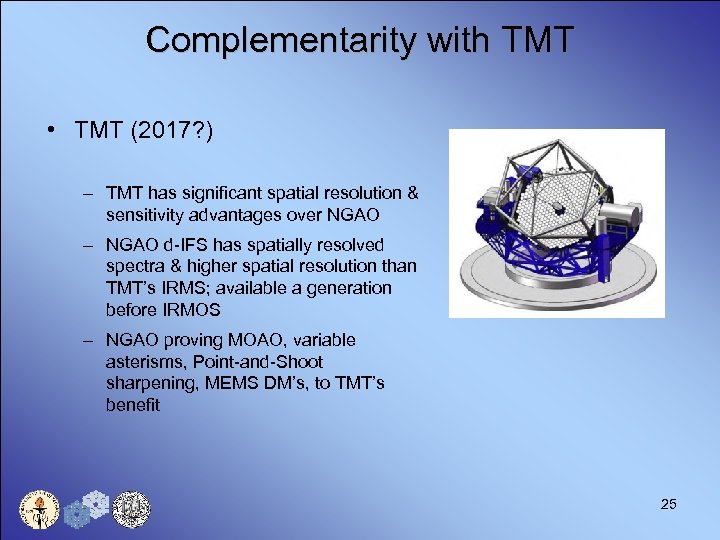 Complementarity with TMT

• TMT (2017?)

– TMT has significant spatial resolution & sensitivity advantages over NGAO

– NGAO d-IFS has spatially resolved spectra & higher spatial resolution than TMT's IRMS; available a generation before IRMOS

– NGAO proving MOAO, variable asterisms, Point-and-Shoot sharpening, MEMS DM's, to TMT's benefit

25